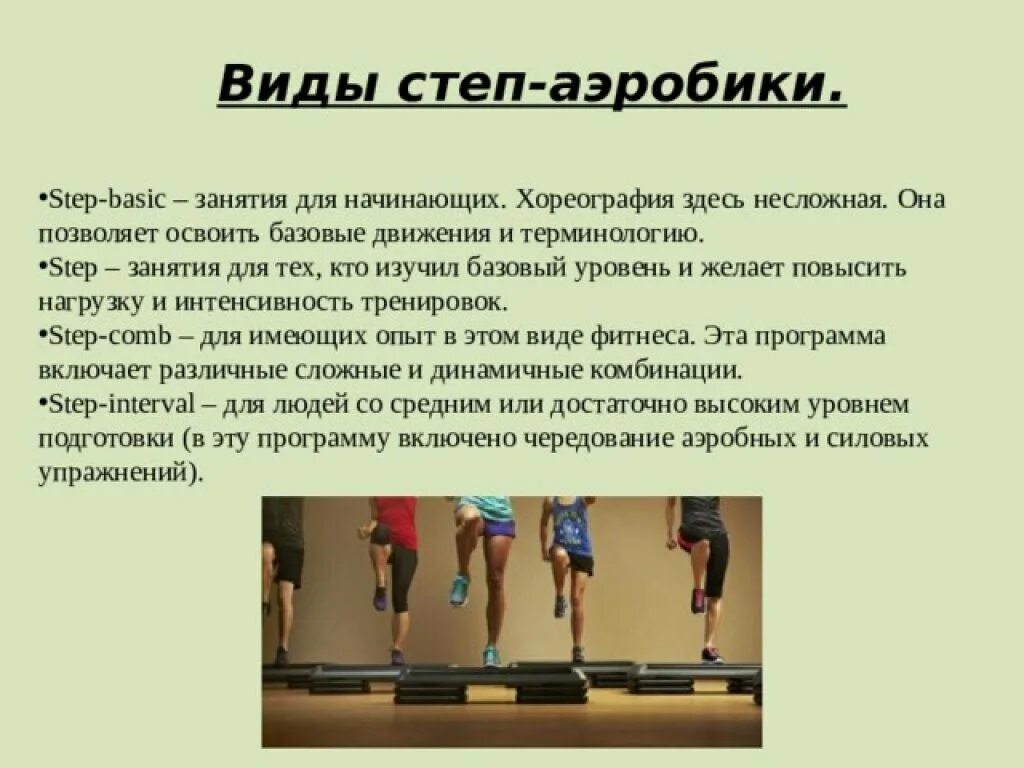 Виды степ-аэробики.

•Step-basic – занятия для начинающих. Хореография здесь несложная. Она позволяет освоить базовые движения и терминологию.
•Step – занятия для тех, кто изучил базовый уровень и желает повысить нагрузку и интенсивность тренировок.
•Step-comb – для имеющих опыт в этом виде фитнеса. Эта программа включает различные сложные и динамичные комбинации.
•Step-interval – для людей со средним или достаточно высоким уровнем подготовки (в эту программу включено чередование аэробных и силовых упражнений).